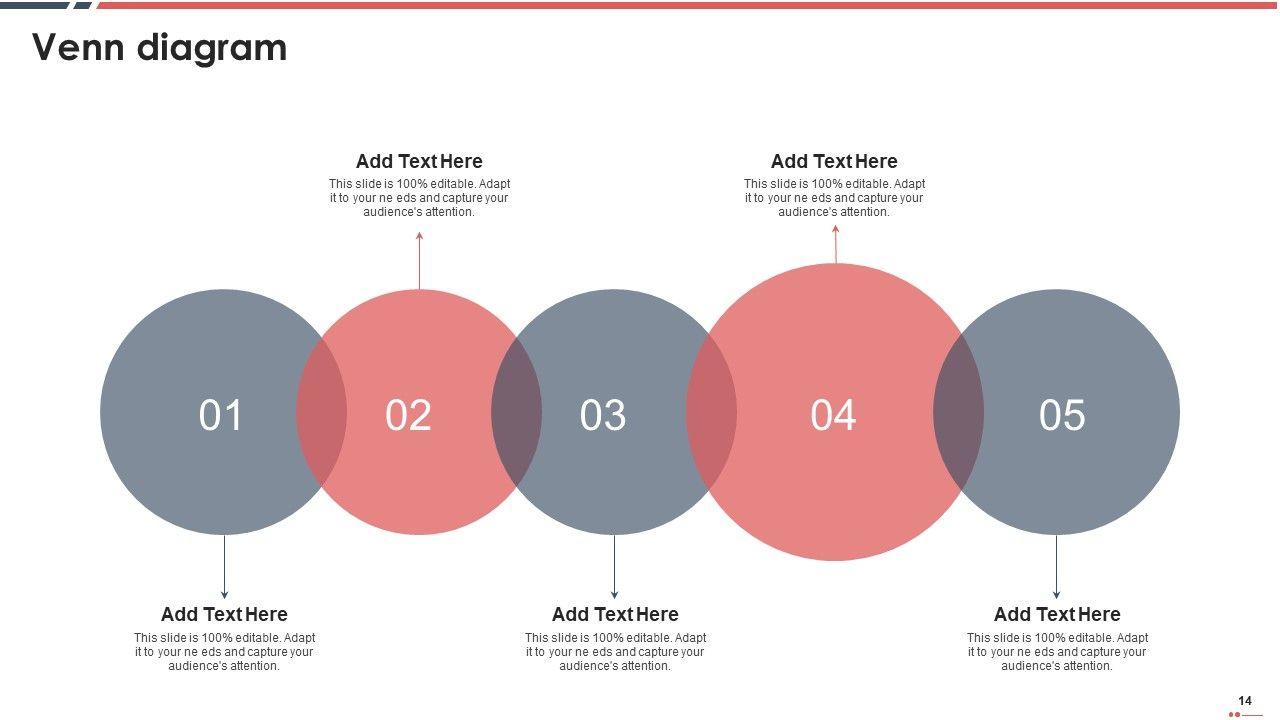 Venn diagram

Add Text Here
This slide is 100% editable. Adapt it to your ne eds and capture your audience's attention.

Add Text Here
This slide is 100% editable. Adapt it to your ne eds and capture your audience's attention.

01

02

03

04

05

Add Text Here
This slide is 100% editable. Adapt it to your ne eds and capture your audience's attention.

Add Text Here
This slide is 100% editable. Adapt it to your ne eds and capture your audience's attention.

Add Text Here
This slide is 100% editable. Adapt it to your ne eds and capture your audience's attention.

14